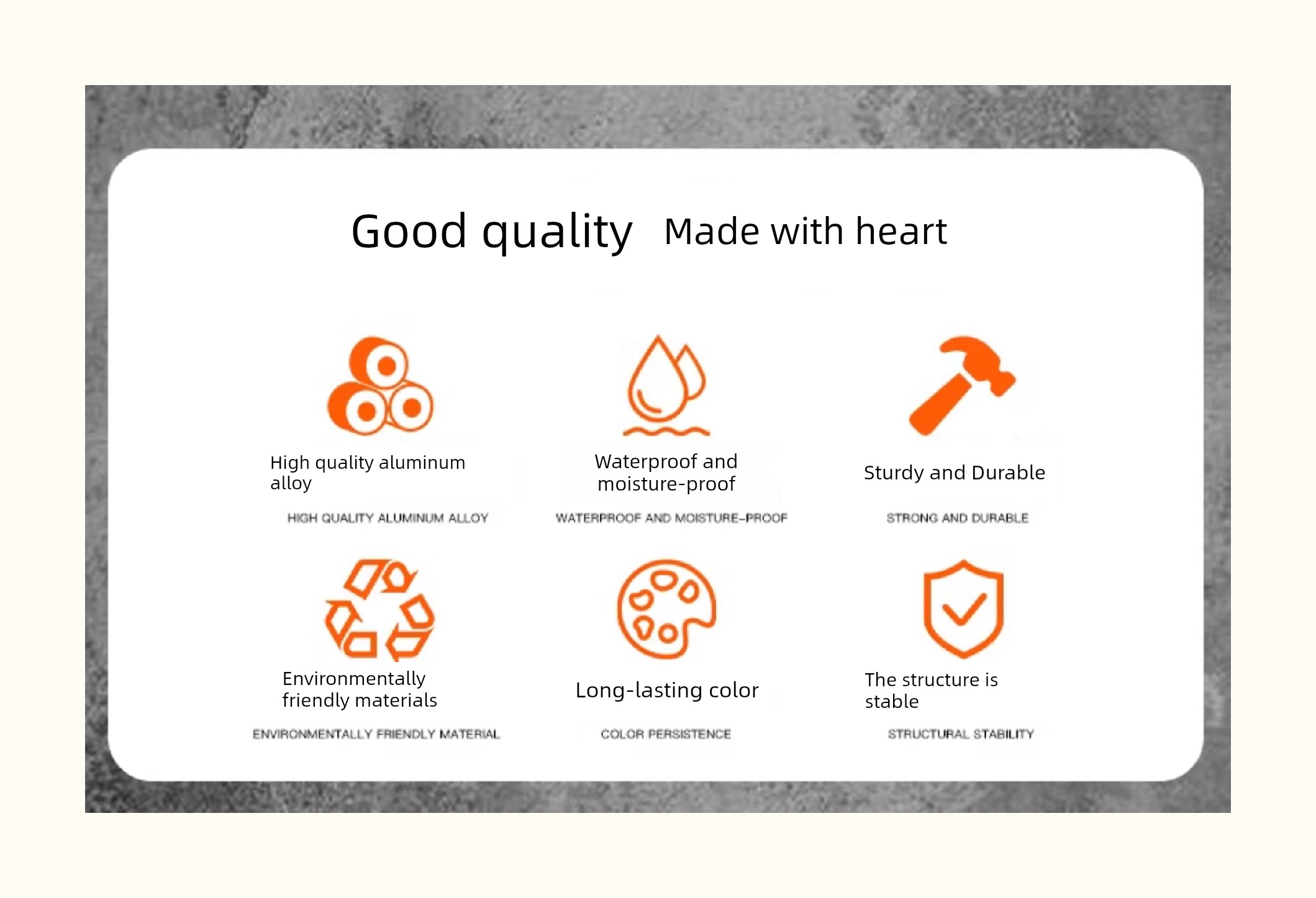 Good quality Made with heart

High quality aluminum alloy

HIGH QUALITY ALUMINUM ALLOY

Waterproof and moisture-proof

WATERPROOF AND MOISTURE-PROOF

Sturdy and Durable

STRONG AND DURABLE

Environmentally friendly materials

ENVIRONMENTALLY FRIENDLY MATERIAL

Long-lasting color

COLOR PERSISTENCE

The structure is stable

STRUCTURAL STABILITY